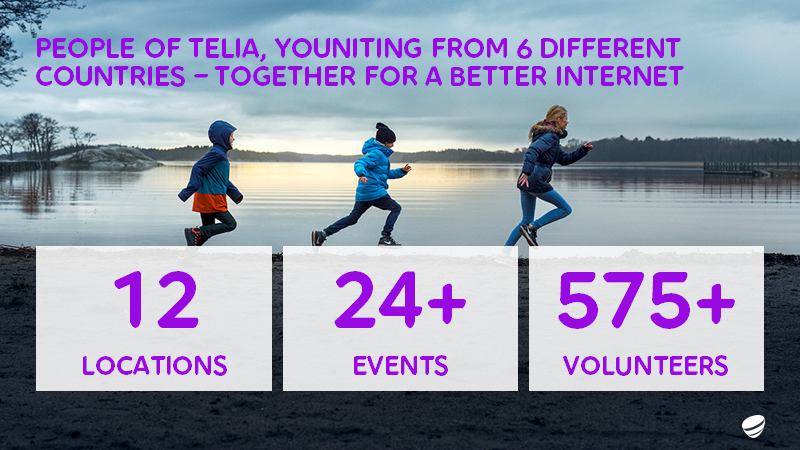 PEOPLE OF TELIA, YOUNITING FROM 6 DIFFERENT COUNTRIES – TOGETHER FOR A BETTER INTERNET

12
LOCATIONS

24+
EVENTS

575+
VOLUNTEERS